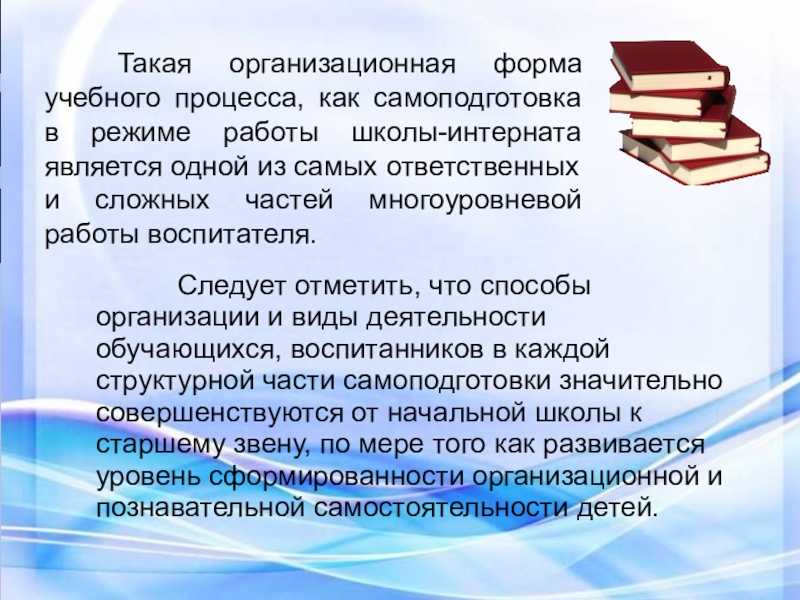 Такая организационная форма учебного процесса, как самоподготовка в режиме работы школы-интерната является одной из самых ответственных и сложных частей многоуровневой работы воспитателя.

Следует отметить, что способы организации и виды деятельности обучающихся, воспитанников в каждой структурной части самоподготовки значительно совершенствуются от начальной школы к старшему звену, по мере того как развивается уровень сформированности организационной и познавательной самостоятельности детей.